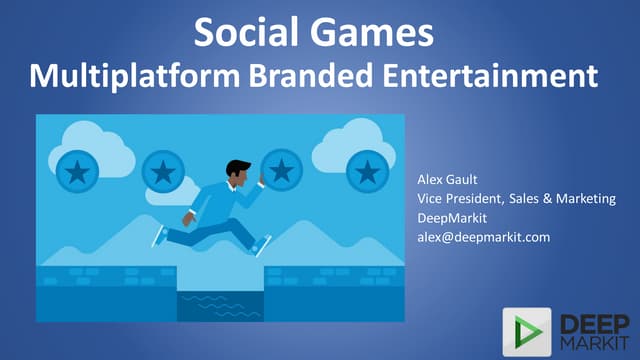 Social Games
Multiplatform Branded Entertainment

Alex Gault
Vice President, Sales & Marketing
DeepMarkit
alex@deepmarkit.com

DEEP
MARKIT